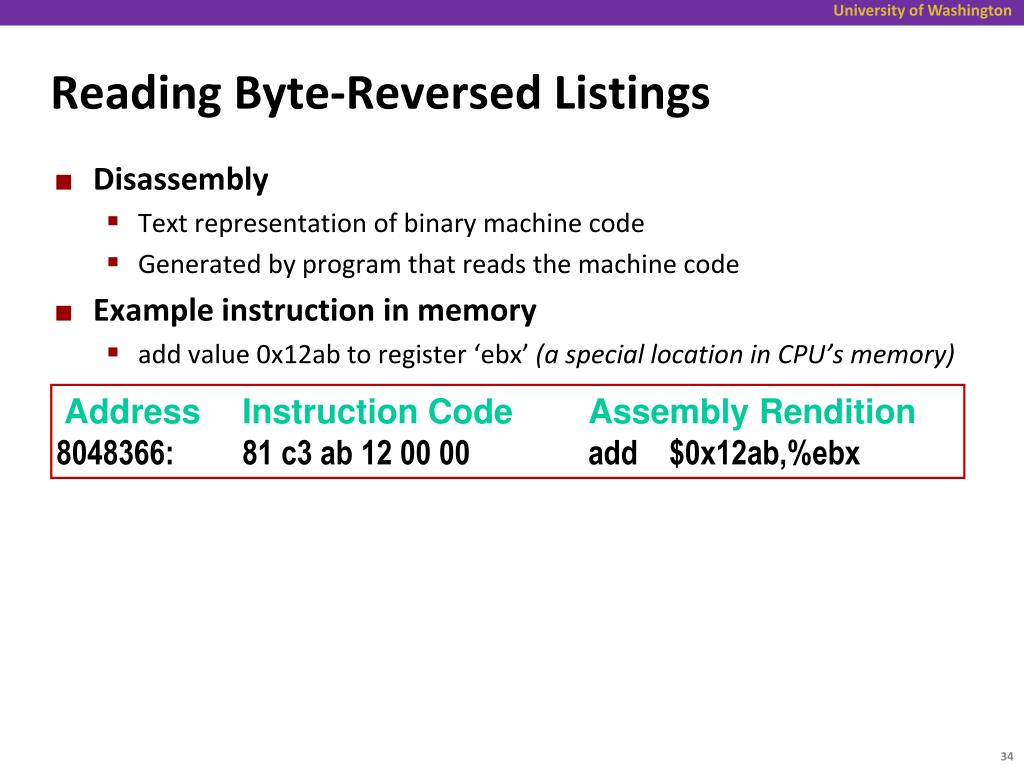 University of Washington

Reading Byte-Reversed Listings

Disassembly
Text representation of binary machine code
Generated by program that reads the machine code

Example instruction in memory
add value 0x12ab to register ‘ebx’ (a special location in CPU’s memory)

| Address | Instruction Code | Assembly Rendition |
|---|---|---|
| 8048366: | 81 c3 ab 12 00 00 | add $0x12ab,%ebx |

34